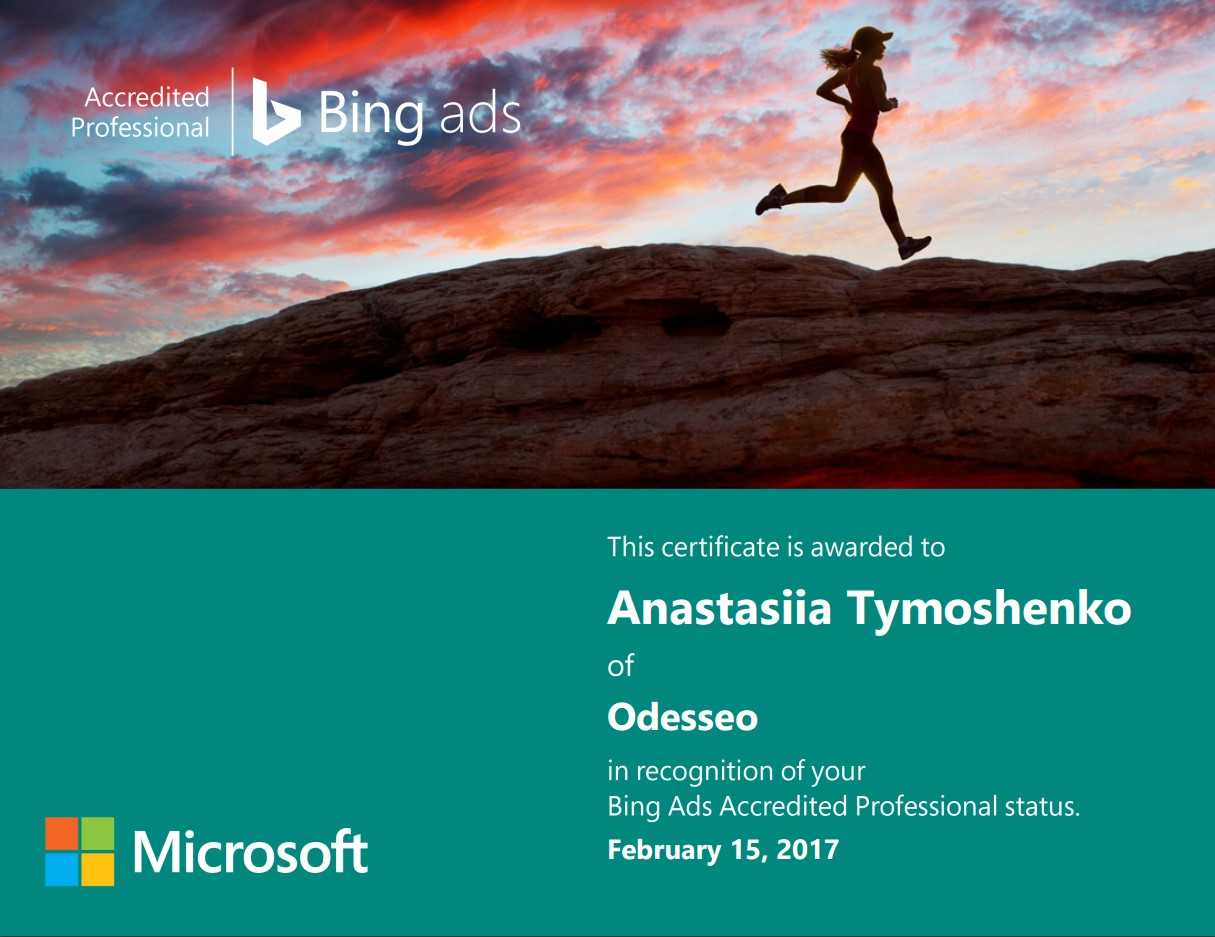 Accredited Professional

Bing ads

This certificate is awarded to

Anastasiia Tymoshenko

of

Odesseo

in recognition of your Bing Ads Accredited Professional status.

February 15, 2017

Microsoft